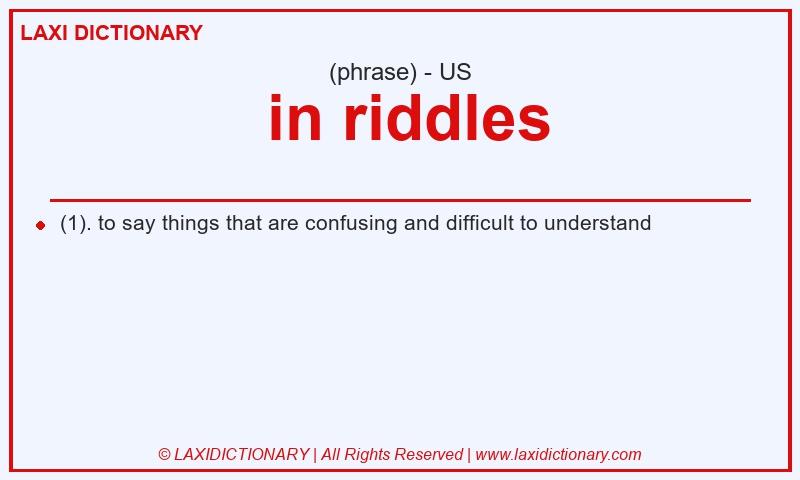 LAXI DICTIONARY

(phrase) - US

in riddles

(1). to say things that are confusing and difficult to understand

© LAXIDICTIONARY | All Rights Reserved | www.laxidictionary.com